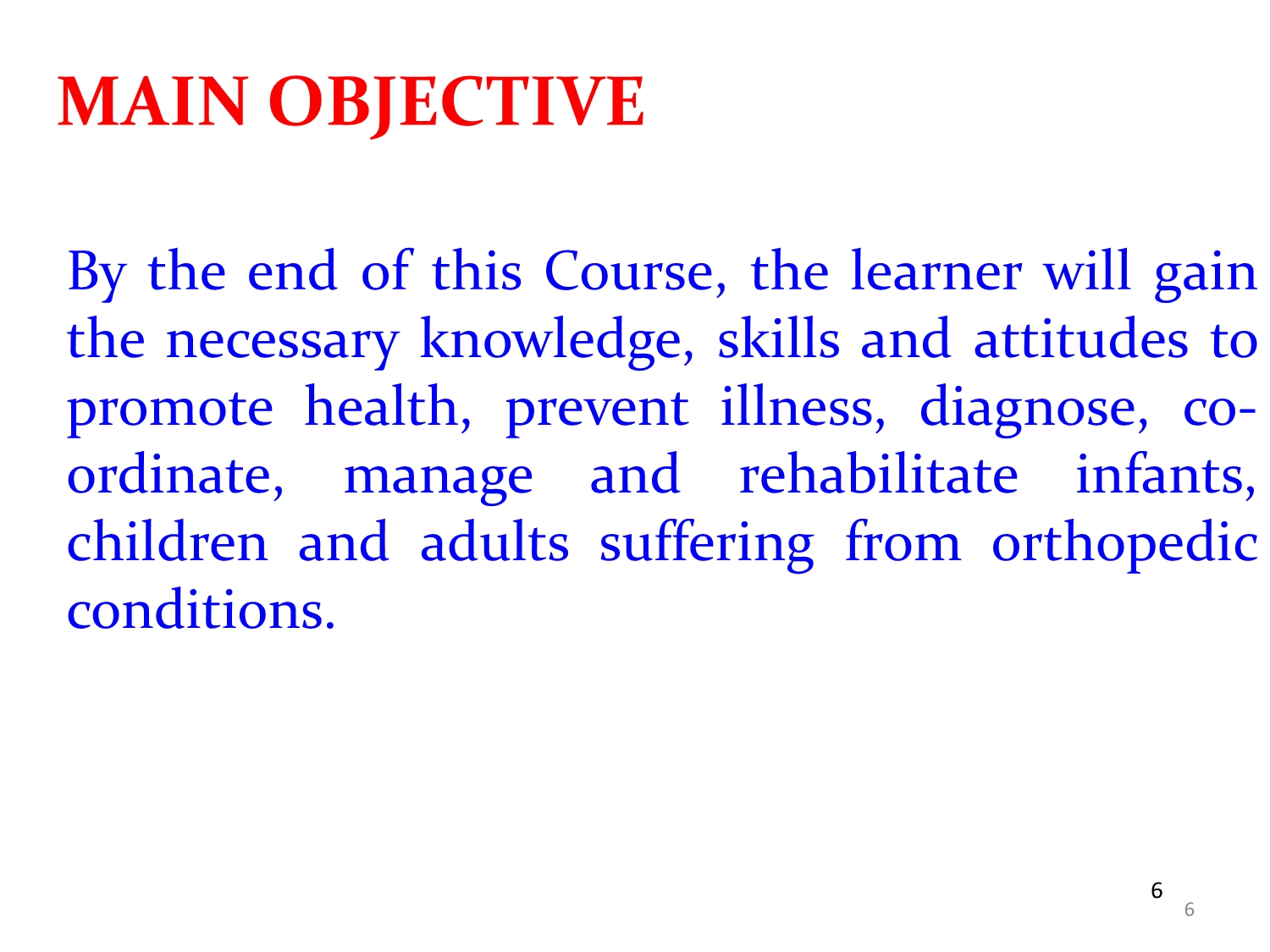 MAIN OBJECTIVE

By the end of this Course, the learner will gain the necessary knowledge, skills and attitudes to promote health, prevent illness, diagnose, co-ordinate, manage and rehabilitate infants, children and adults suffering from orthopedic conditions.

6

6